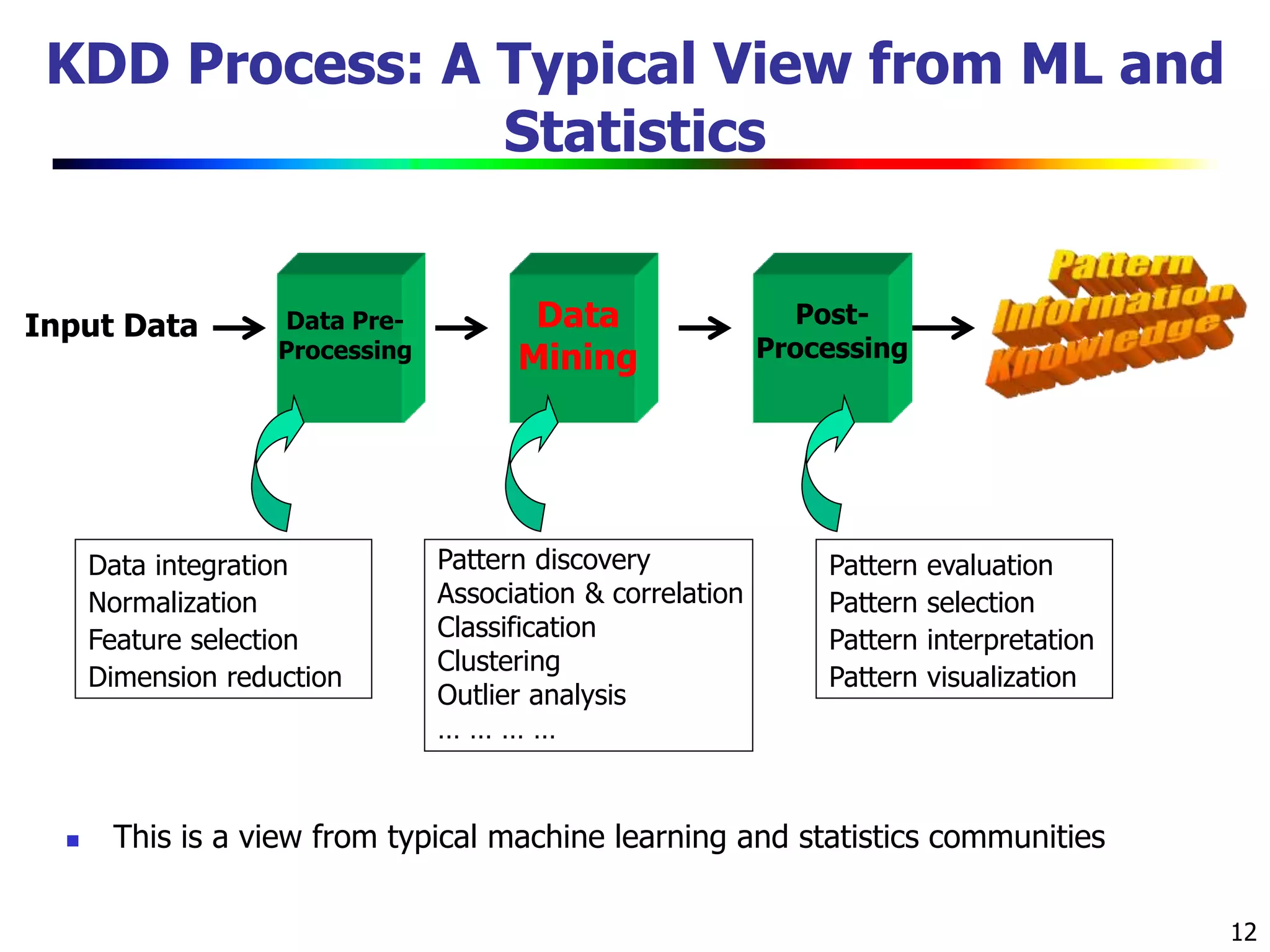 KDD Process: A Typical View from ML and Statistics

Input Data

Data Pre-Processing

Data Mining

Post-Processing

Pattern Information Knowledge

Data integration
Normalization
Feature selection
Dimension reduction

Pattern discovery
Association & correlation
Classification
Clustering
Outlier analysis
… … … …

Pattern evaluation
Pattern selection
Pattern interpretation
Pattern visualization

This is a view from typical machine learning and statistics communities

12